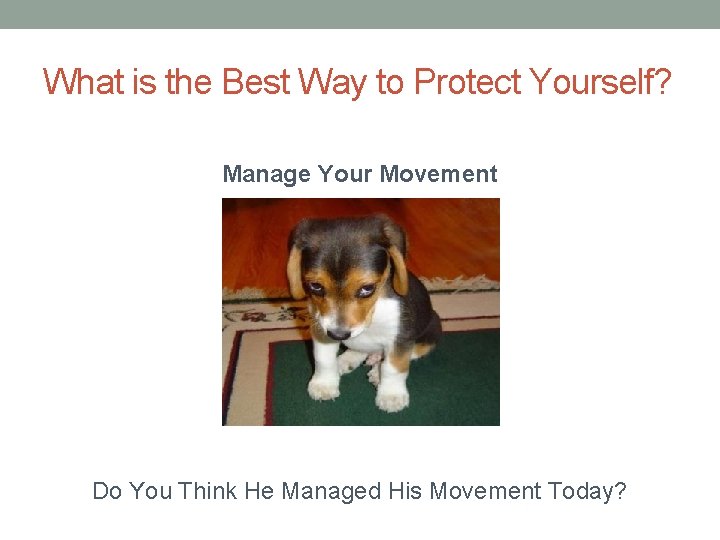 What is the Best Way to Protect Yourself?

Manage Your Movement

Do You Think He Managed His Movement Today?